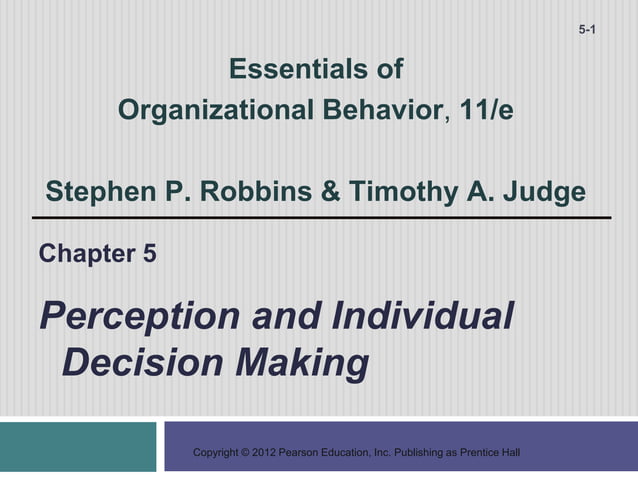 5-1

Essentials of Organizational Behavior, 11/e

Stephen P. Robbins & Timothy A. Judge

Chapter 5

Perception and Individual Decision Making

Copyright © 2012 Pearson Education, Inc. Publishing as Prentice Hall